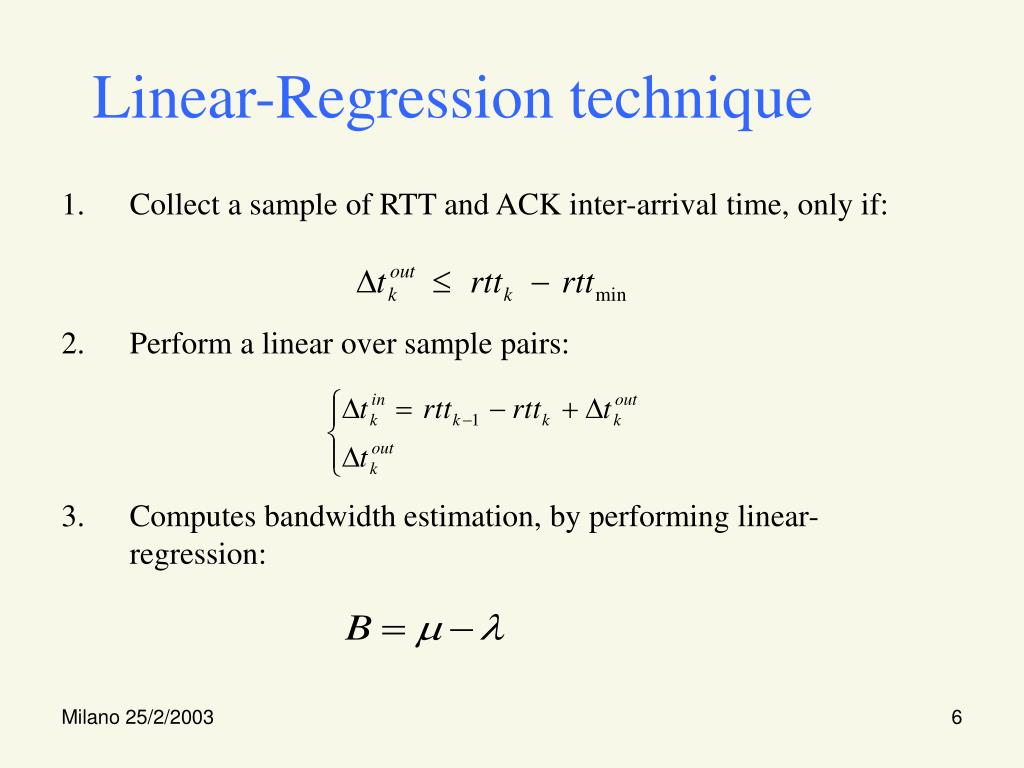 Linear-Regression technique

1. Collect a sample of RTT and ACK inter-arrival time, only if:

$\Delta t_k^{out} \leq rtt_k - rtt_{\min}$

2. Perform a linear over sample pairs:

$\begin{cases} \Delta t_k^{in} = rtt_{k-1} - rtt_k + \Delta t_k^{out} \\ \Delta t_k^{out} \end{cases}$

3. Computes bandwidth estimation, by performing linear-regression:

$B = \mu - \lambda$

Milano 25/2/2003

6